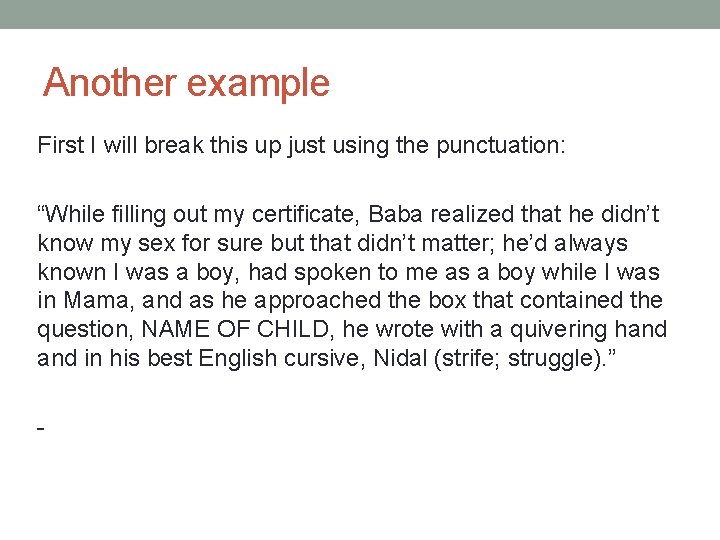 Another example

First I will break this up just using the punctuation:

“While filling out my certificate, Baba realized that he didn’t know my sex for sure but that didn’t matter; he’d always known I was a boy, had spoken to me as a boy while I was in Mama, and as he approached the box that contained the question, NAME OF CHILD, he wrote with a quivering hand and in his best English cursive, Nidal (strife; struggle).”

-